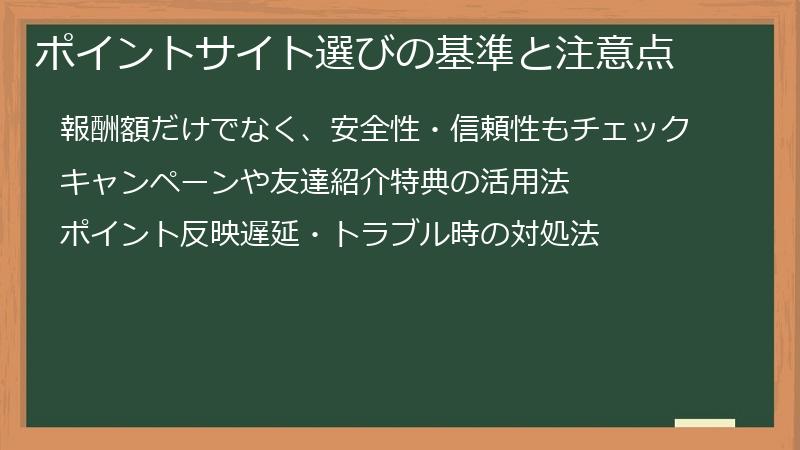 ポイントサイト選びの基準と注意点

報酬額だけでなく、安全性・信頼性もチェック

キャンペーンや友達紹介特典の活用法

ポイント反映遅延・トラブル時の対処法